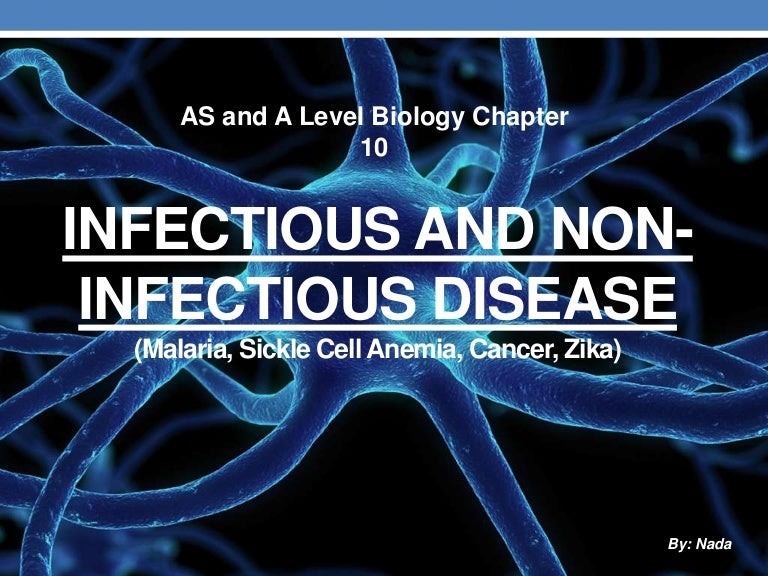 AS and A Level Biology Chapter 10

INFECTIOUS AND NON-INFECTIOUS DISEASE

(Malaria, Sickle Cell Anemia, Cancer, Zika)

By: Nada